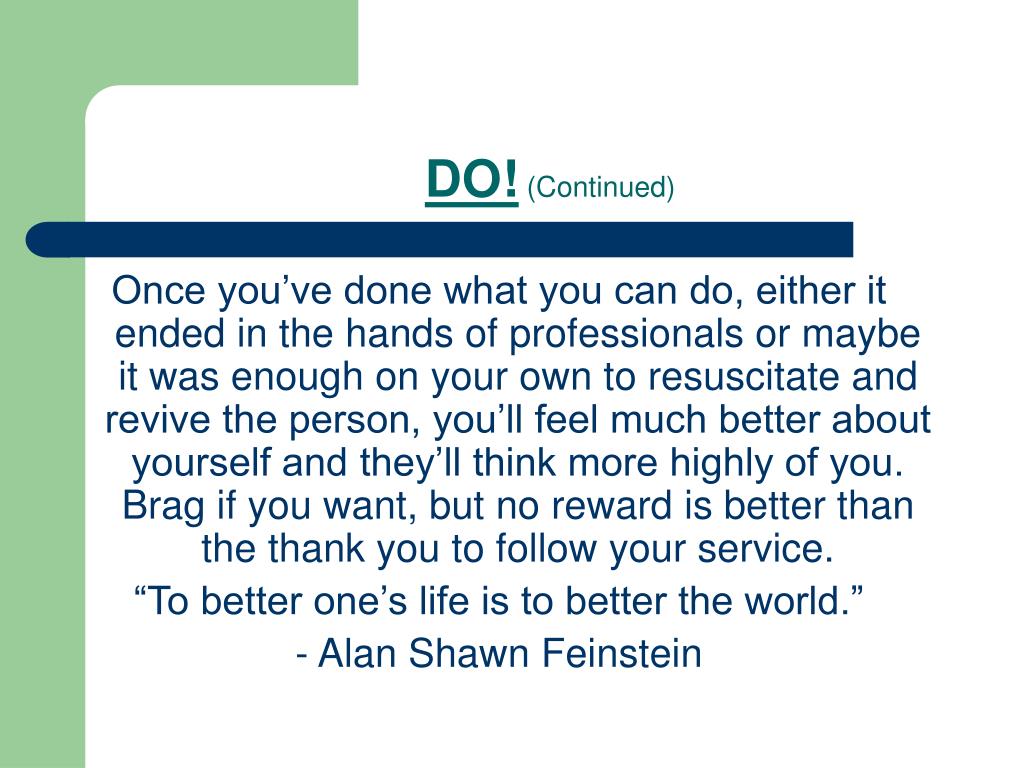 DO! (Continued)

Once you’ve done what you can do, either it ended in the hands of professionals or maybe it was enough on your own to resuscitate and revive the person, you’ll feel much better about yourself and they’ll think more highly of you. Brag if you want, but no reward is better than the thank you to follow your service.

“To better one’s life is to better the world.”

- Alan Shawn Feinstein